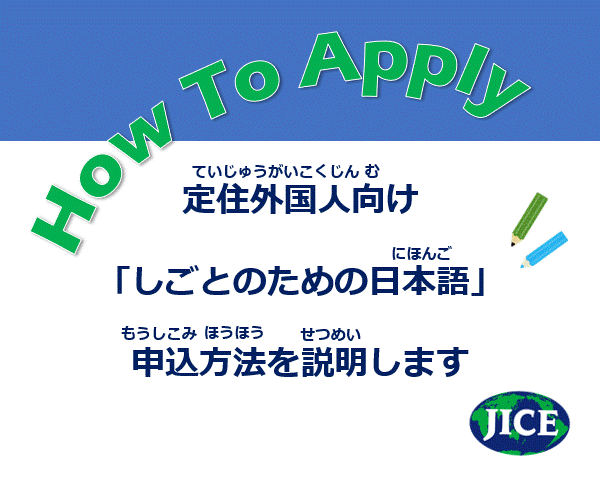 How To Apply

ていじゅうがいこくじん む
定住外国人向け

にほんご
「しごとのための日本語」

もうしこみ ほうほう せつめい
申込方法を説明します

JICE